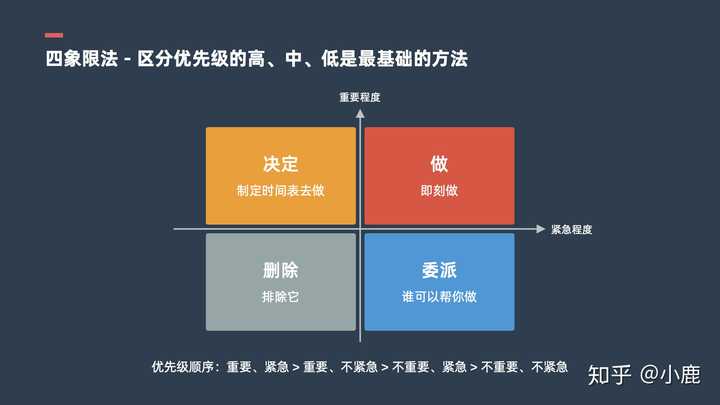 四象限法 - 区分优先级的高、中、低是最基础的方法

重要程度

决定
制定时间表去做

做
即刻做

紧急程度

删除
排除它

委派
谁可以帮你做

优先级顺序：重要、紧急 > 重要、不紧急 > 不重要、紧急 > 不重要、不紧急

知乎 @小鹿